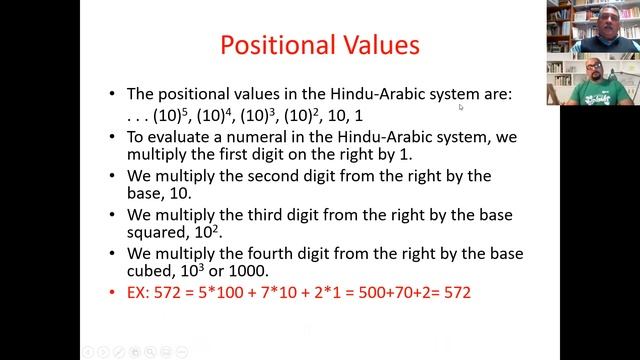 Positional Values

• The positional values in the Hindu-Arabic system are: . . . $(10)^5$, $(10)^4$, $(10)^3$, $(10)^2$, 10, 1
• To evaluate a numeral in the Hindu-Arabic system, we multiply the first digit on the right by 1.
• We multiply the second digit from the right by the base, 10.
• We multiply the third digit from the right by the base squared, $10^2$.
• We multiply the fourth digit from the right by the base cubed, $10^3$ or 1000.
• EX: 572 = 5*100 + 7*10 + 2*1 = 500+70+2= 572